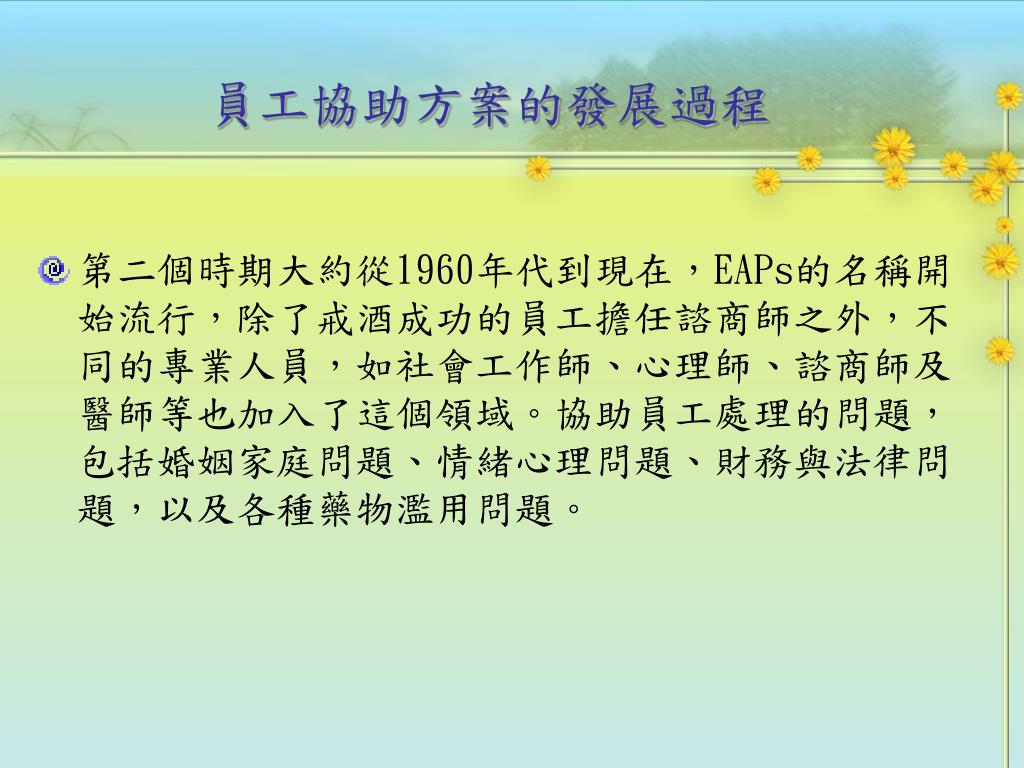 員工協助方案的發展過程

第二個時期大約從1960年代到現在，EAPs的名稱開始流行，除了戒酒成功的員工擔任諮商師之外，不同的專業人員，如社會工作師、心理師、諮商師及醫師等也加入了這個領域。協助員工處理的問題，包括婚姻家庭問題、情緒心理問題、財務與法律問題，以及各種藥物濫用問題。